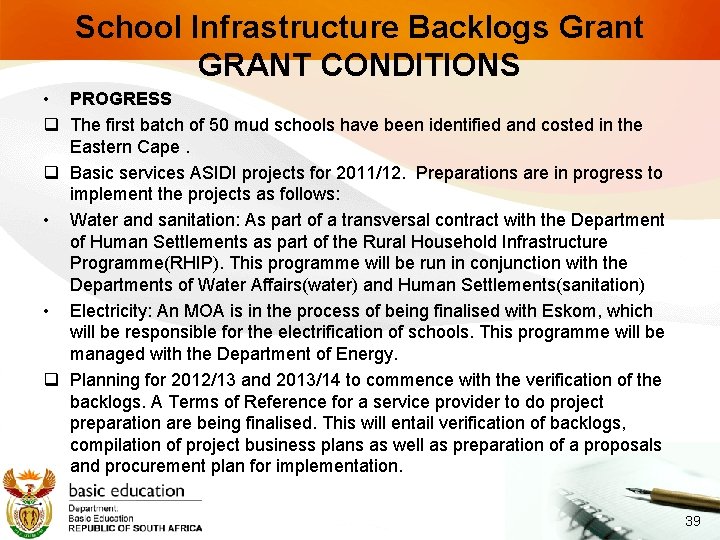 School Infrastructure Backlogs Grant
GRANT CONDITIONS

• PROGRESS

❑ The first batch of 50 mud schools have been identified and costed in the Eastern Cape .

❑ Basic services ASIDI projects for 2011/12. Preparations are in progress to implement the projects as follows:

• Water and sanitation: As part of a transversal contract with the Department of Human Settlements as part of the Rural Household Infrastructure Programme(RHIP). This programme will be run in conjunction with the Departments of Water Affairs(water) and Human Settlements(sanitation)

• Electricity: An MOA is in the process of being finalised with Eskom, which will be responsible for the electrification of schools. This programme will be managed with the Department of Energy.

❑ Planning for 2012/13 and 2013/14 to commence with the verification of the backlogs. A Terms of Reference for a service provider to do project preparation are being finalised. This will entail verification of backlogs, compilation of project business plans as well as preparation of a proposals and procurement plan for implementation.

basic education
Department:
Basic Education
REPUBLIC OF SOUTH AFRICA

39